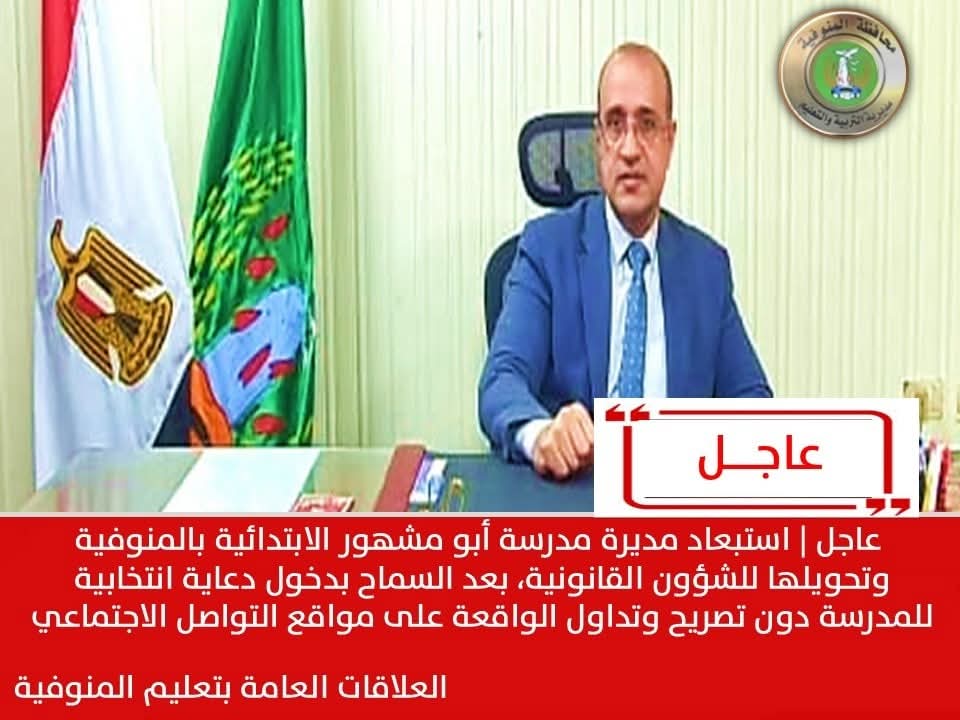 محافظة المنوفية
مديرية التربية والتعليم

عاجل

عاجل | استبعاد مديرة مدرسة أبو مشهور الابتدائية بالمنوفية وتحويلها للشؤون القانونية، بعد السماح بدخول دعاية انتخابية للمدرسة دون تصريح وتداول الواقعة على مواقع التواصل الاجتماعي

العلاقات العامة بتعليم المنوفية